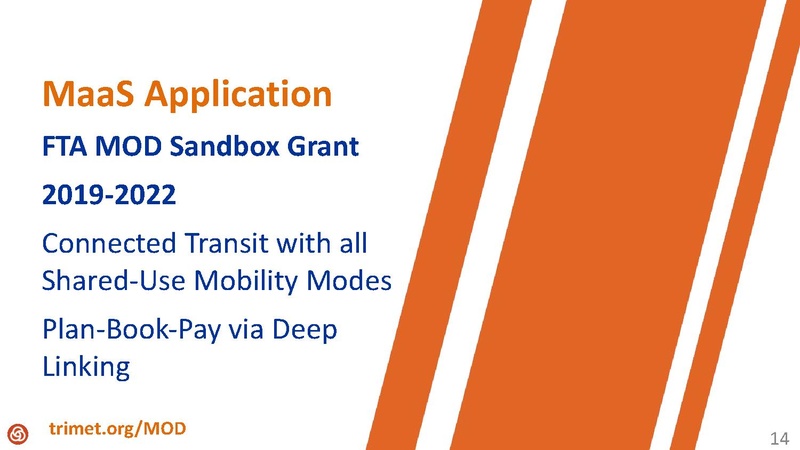 MaaS Application

FTA MOD Sandbox Grant

2019-2022

Connected Transit with all Shared-Use Mobility Modes

Plan-Book-Pay via Deep Linking

trimet.org/MOD

14